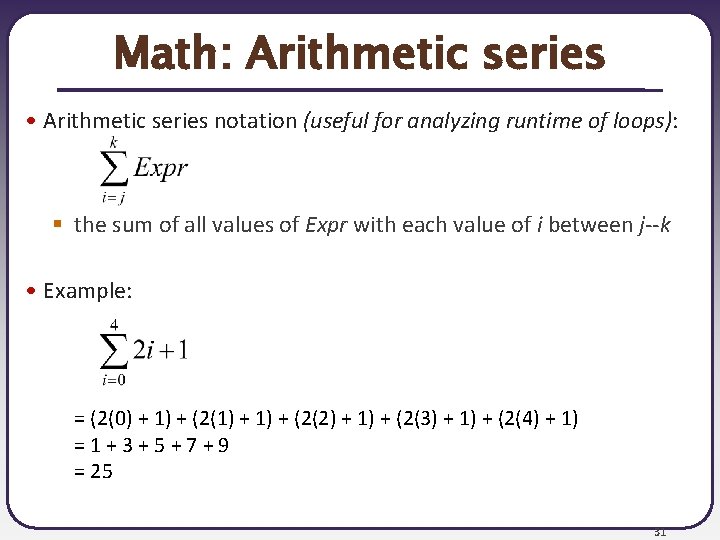 Math: Arithmetic series

• Arithmetic series notation (useful for analyzing runtime of loops):

$\sum_{i=j}^{k} Expr$

▪ the sum of all values of Expr with each value of i between j--k

• Example:

$\sum_{i=0}^{4} 2i+1$

= (2(0) + 1) + (2(1) + 1) + (2(2) + 1) + (2(3) + 1) + (2(4) + 1)
= 1 + 3 + 5 + 7 + 9
= 25

31